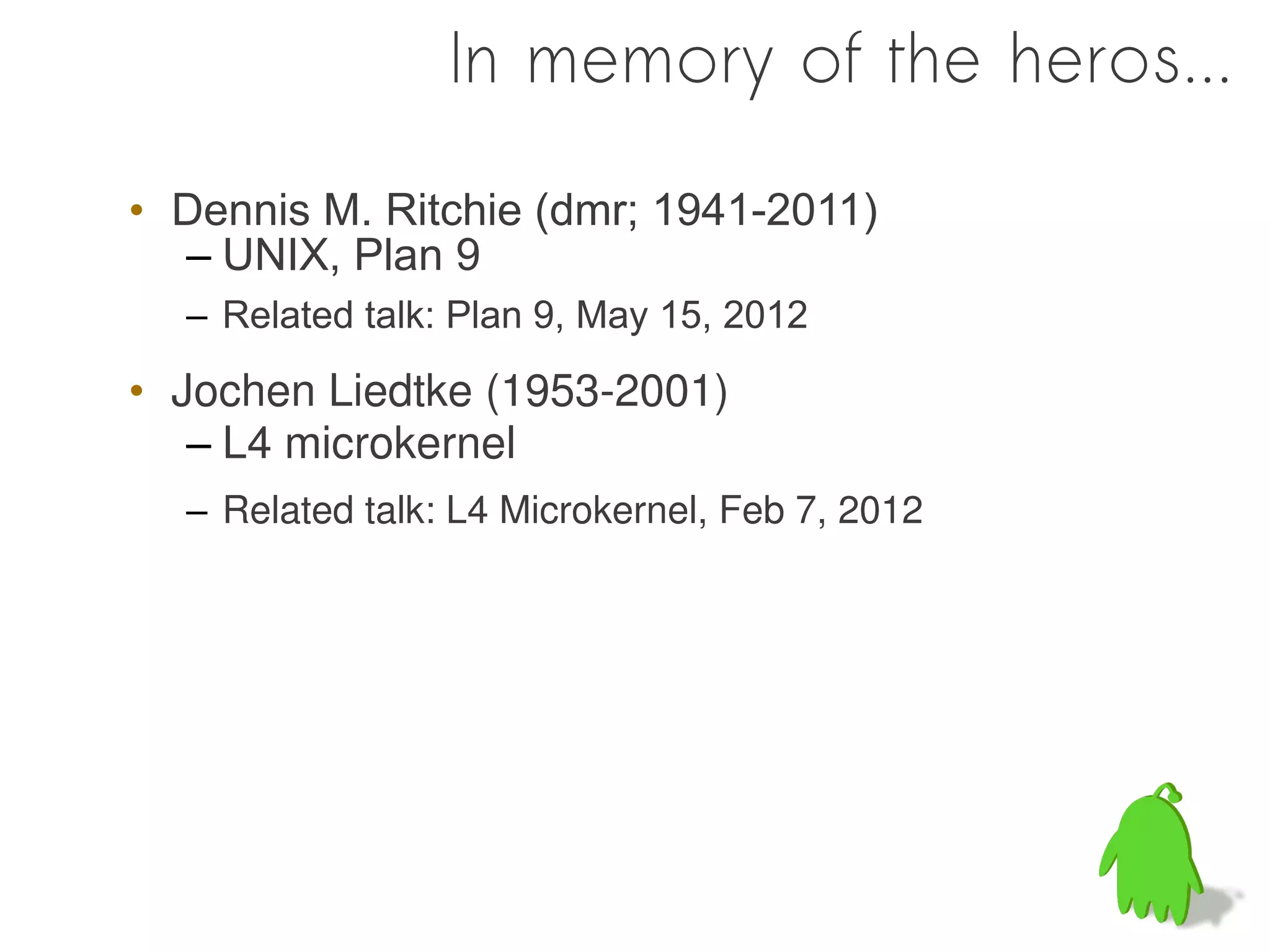 In memory of the heros...

• Dennis M. Ritchie (dmr; 1941-2011)
– UNIX, Plan 9
– Related talk: Plan 9, May 15, 2012

• Jochen Liedtke (1953-2001)
– L4 microkernel
– Related talk: L4 Microkernel, Feb 7, 2012